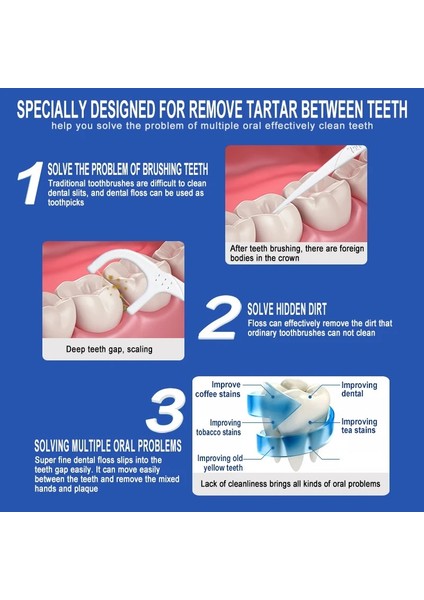 SPECIALLY DESIGNED FOR REMOVE TARTAR BETWEEN TEETH
help you solve the problem of multiple oral effectively clean teeth

1 SOLVE THE PROBLEM OF BRUSHING TEETH
Traditional toothbrushes are difficult to clean dental slits, and dental floss can be used as toothpicks

After teeth brushing, there are foreign bodies in the crown

Deep teeth gap, scaling

2 SOLVE HIDDEN DIRT
Floss can effectively remove the dirt that ordinary toothbrushes can not clean

3 SOLVING MULTIPLE ORAL PROBLEMS
Super fine dental floss slips into the teeth gap easily. It can move easily between the teeth and remove the mixed hands and plaque

Improve coffee stains
Improving tobacco stains
Improving old yellow teeth
Improving dental
Improving tea stains

Lack of cleanliness brings all kinds of oral problems